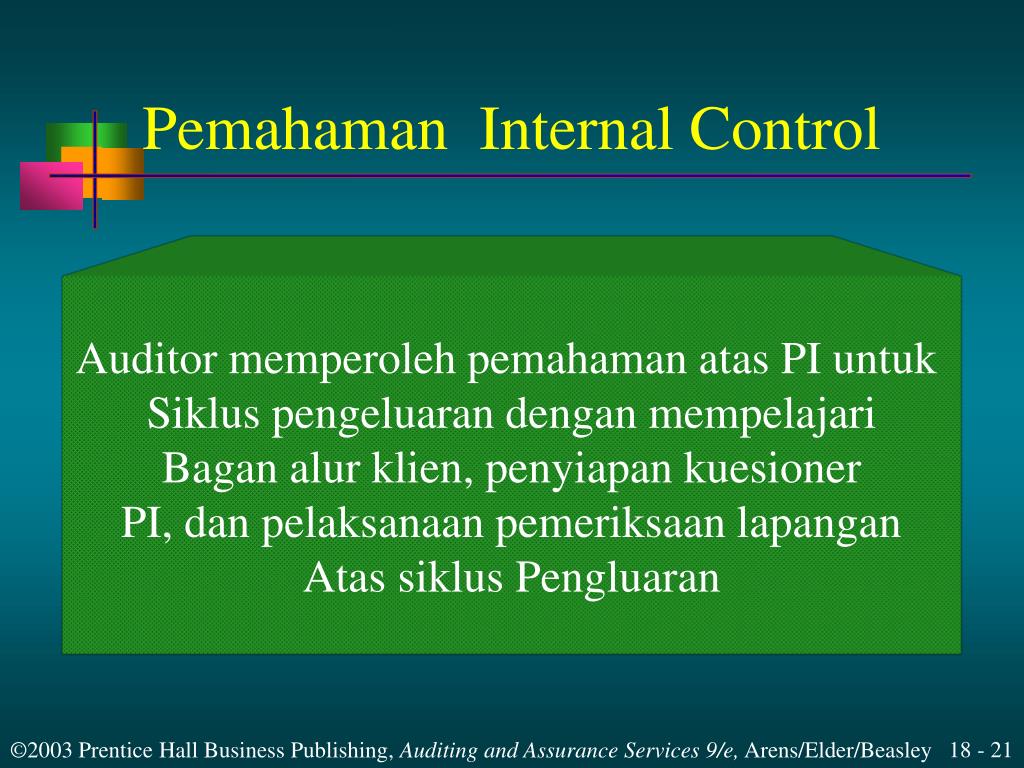 Pemahaman Internal Control

Auditor memperoleh pemahaman atas PI untuk Siklus pengeluaran dengan mempelajari Bagan alur klien, penyiapan kuesioner PI, dan pelaksanaan pemeriksaan lapangan Atas siklus Pengluaran

©2003 Prentice Hall Business Publishing, Auditing and Assurance Services 9/e, Arens/Elder/Beasley 18 - 21